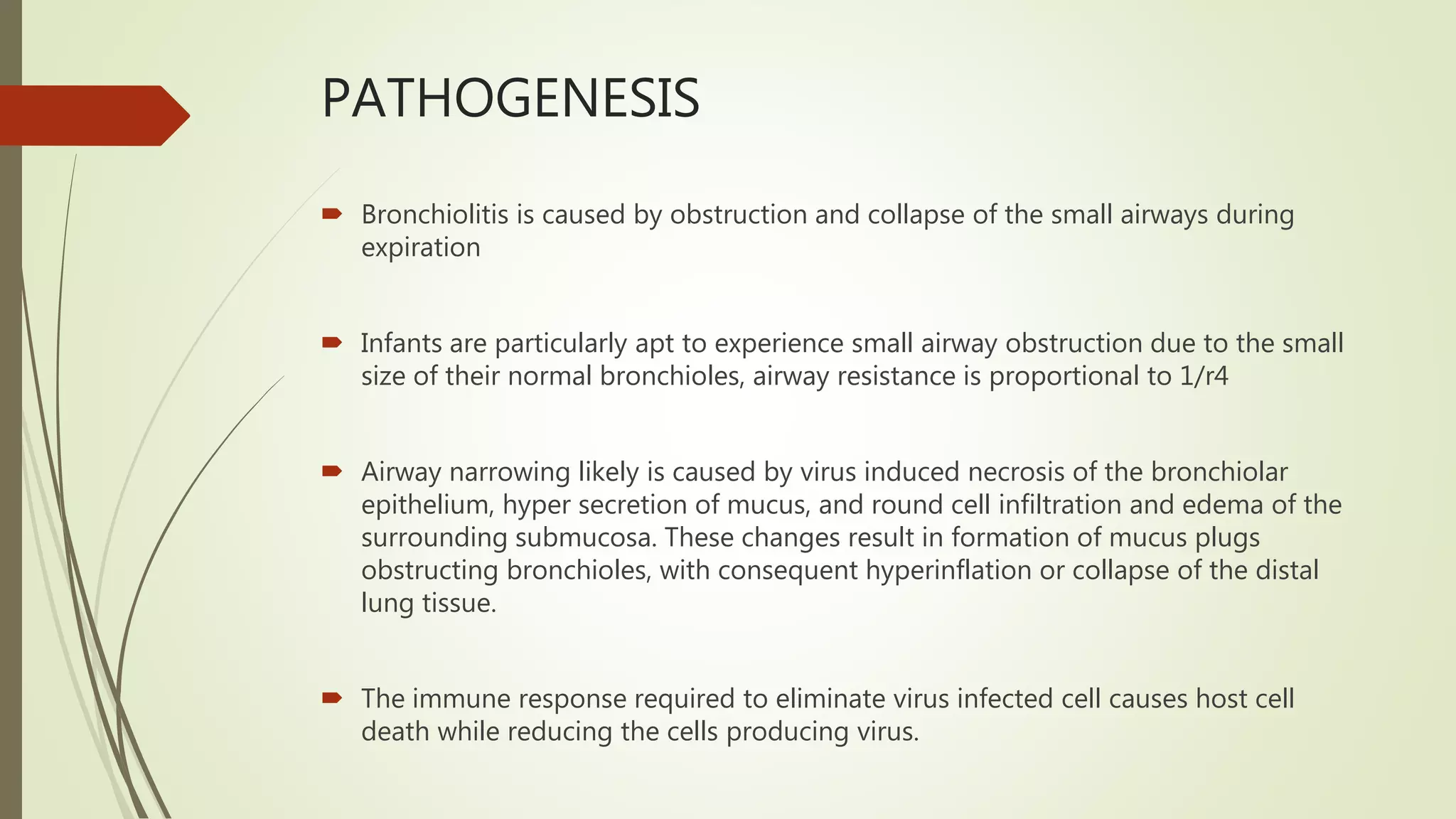 PATHOGENESIS

Bronchiolitis is caused by obstruction and collapse of the small airways during expiration

Infants are particularly apt to experience small airway obstruction due to the small size of their normal bronchioles, airway resistance is proportional to 1/r4

Airway narrowing likely is caused by virus induced necrosis of the bronchiolar epithelium, hyper secretion of mucus, and round cell infiltration and edema of the surrounding submucosa. These changes result in formation of mucus plugs obstructing bronchioles, with consequent hyperinflation or collapse of the distal lung tissue.

The immune response required to eliminate virus infected cell causes host cell death while reducing the cells producing virus.